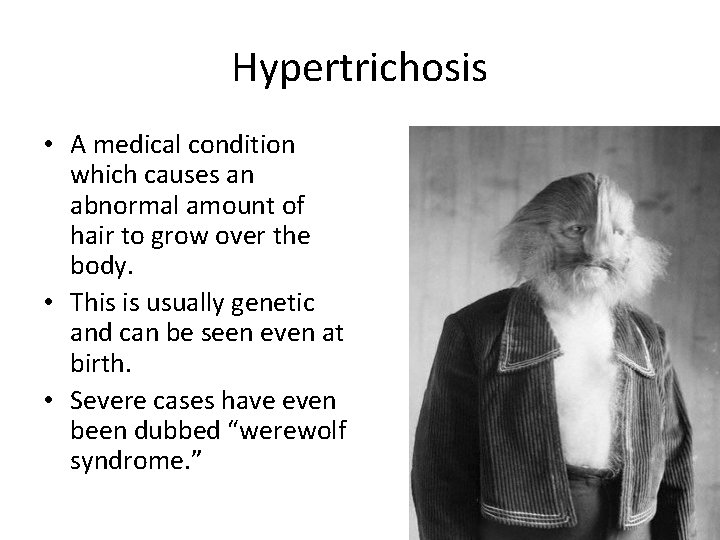 Hypertrichosis

• A medical condition which causes an abnormal amount of hair to grow over the body.
• This is usually genetic and can be seen even at birth.
• Severe cases have even been dubbed “werewolf syndrome.”